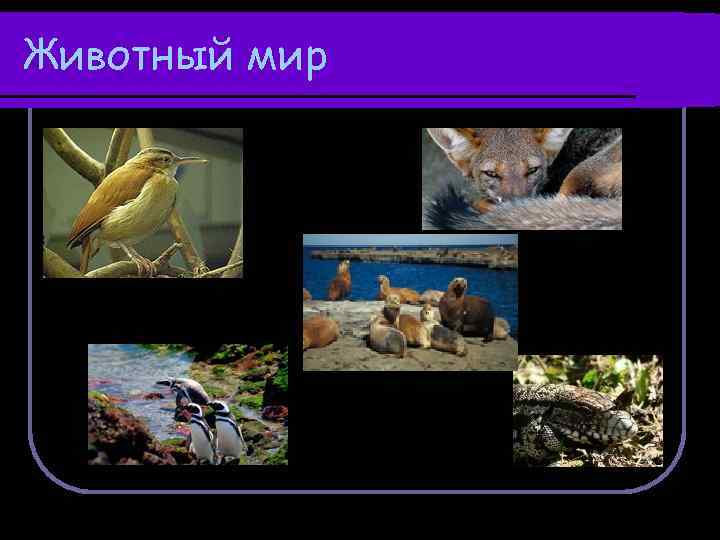 Животный мир